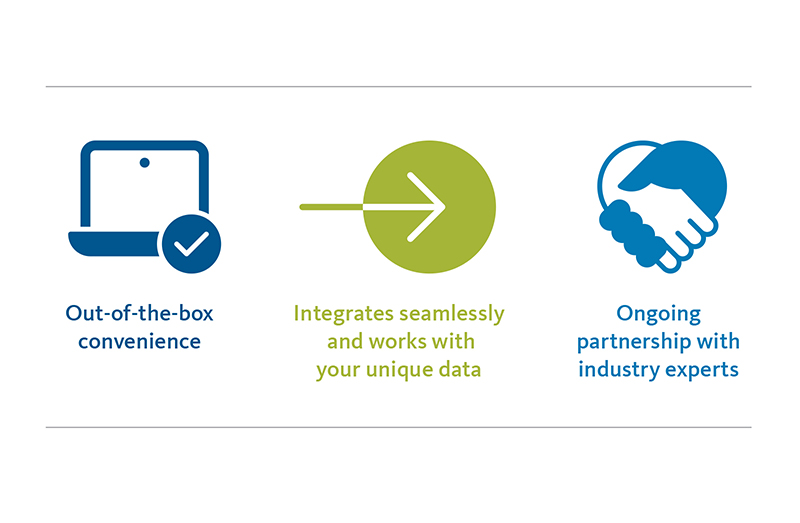 Out-of-the-box convenience

Integrates seamlessly and works with your unique data

Ongoing partnership with industry experts